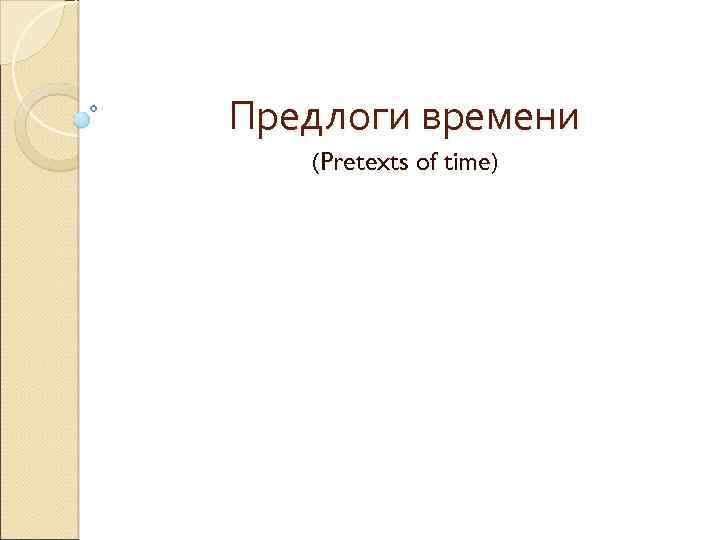 Предлоги времени

(Pretexts of time)